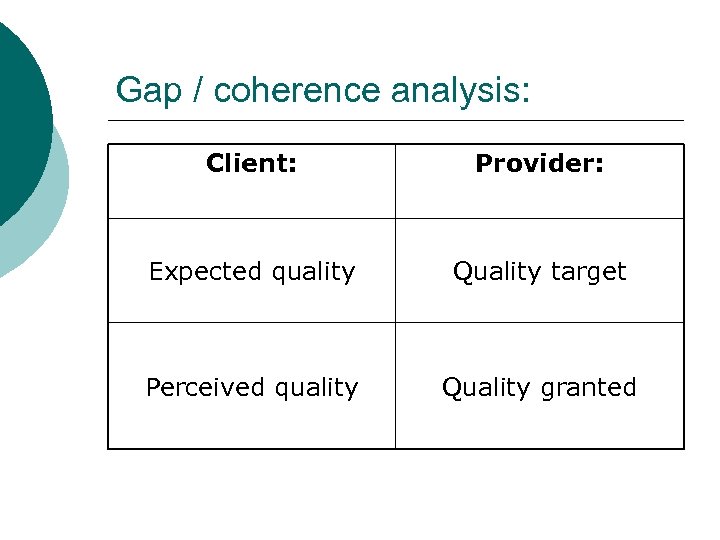 Gap / coherence analysis:

| Client: | Provider: |
|---|---|
| Expected quality | Quality target |
| Perceived quality | Quality granted |